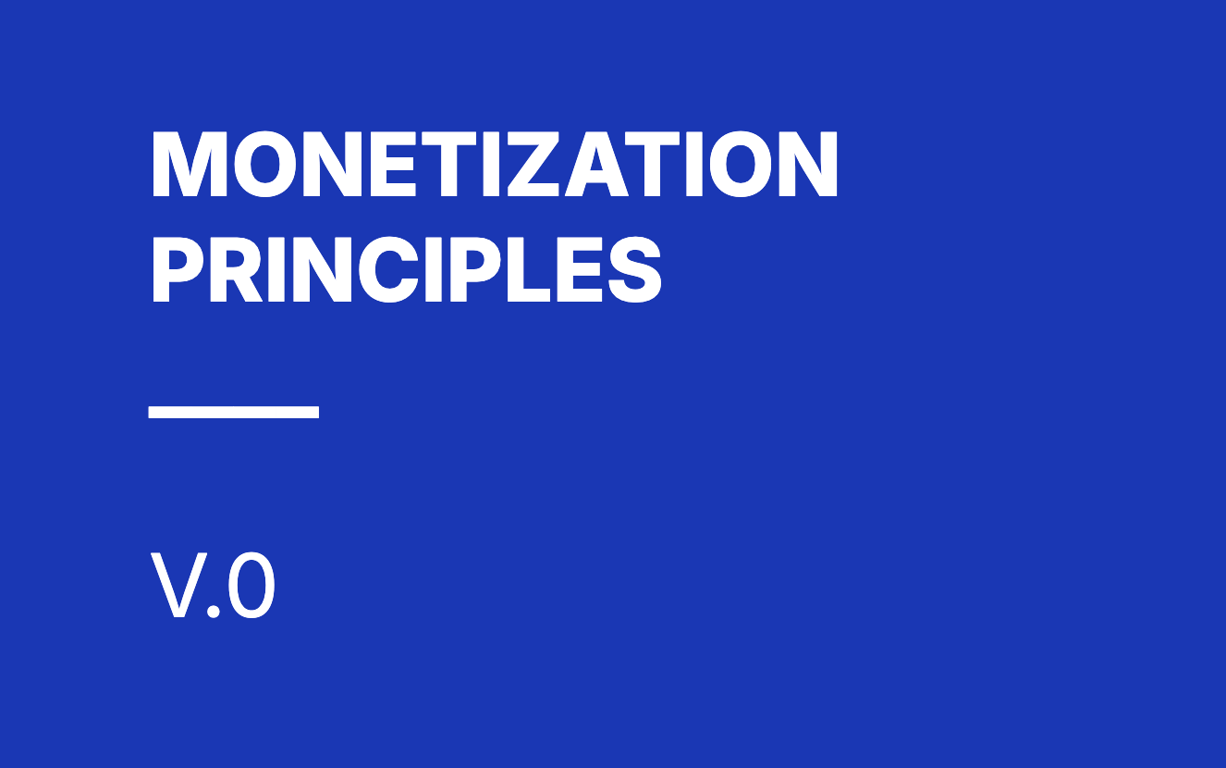 MONETIZATION PRINCIPLES

V.0